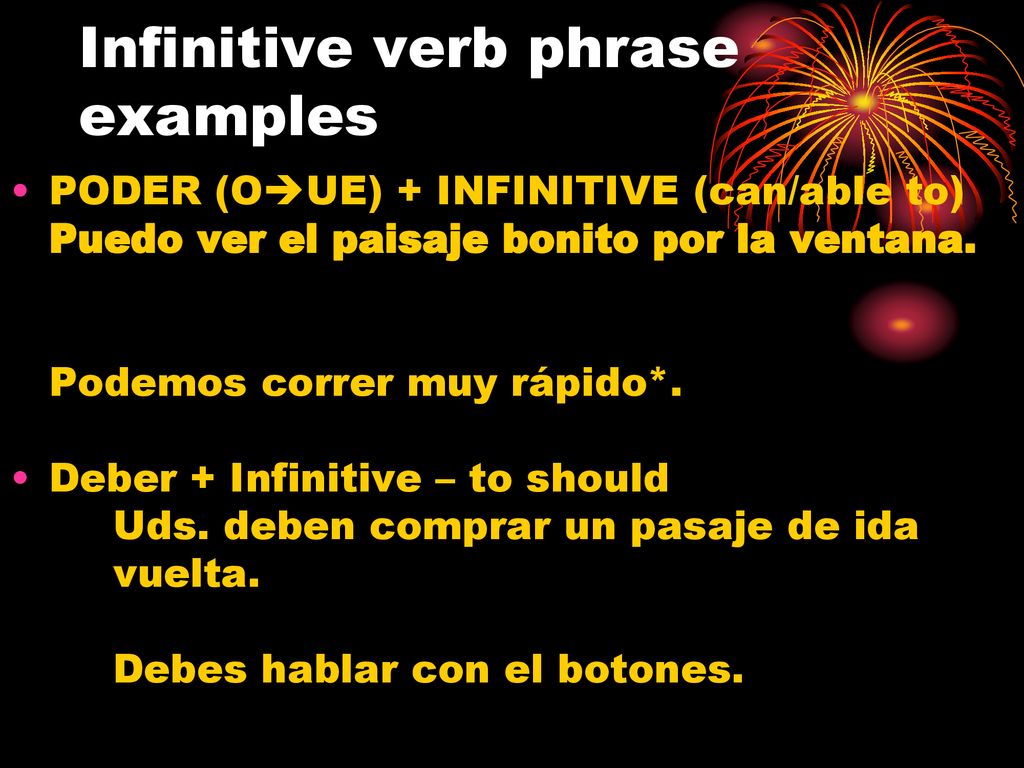 Infinitive verb phrase examples

• PODER (O→UE) + INFINITIVE (can/able to) Puedo ver el paisaje bonito por la ventana.

Podemos correr muy rápido*.

• Deber + Infinitive – to should
Uds. deben comprar un pasaje de ida vuelta.

Debes hablar con el botones.